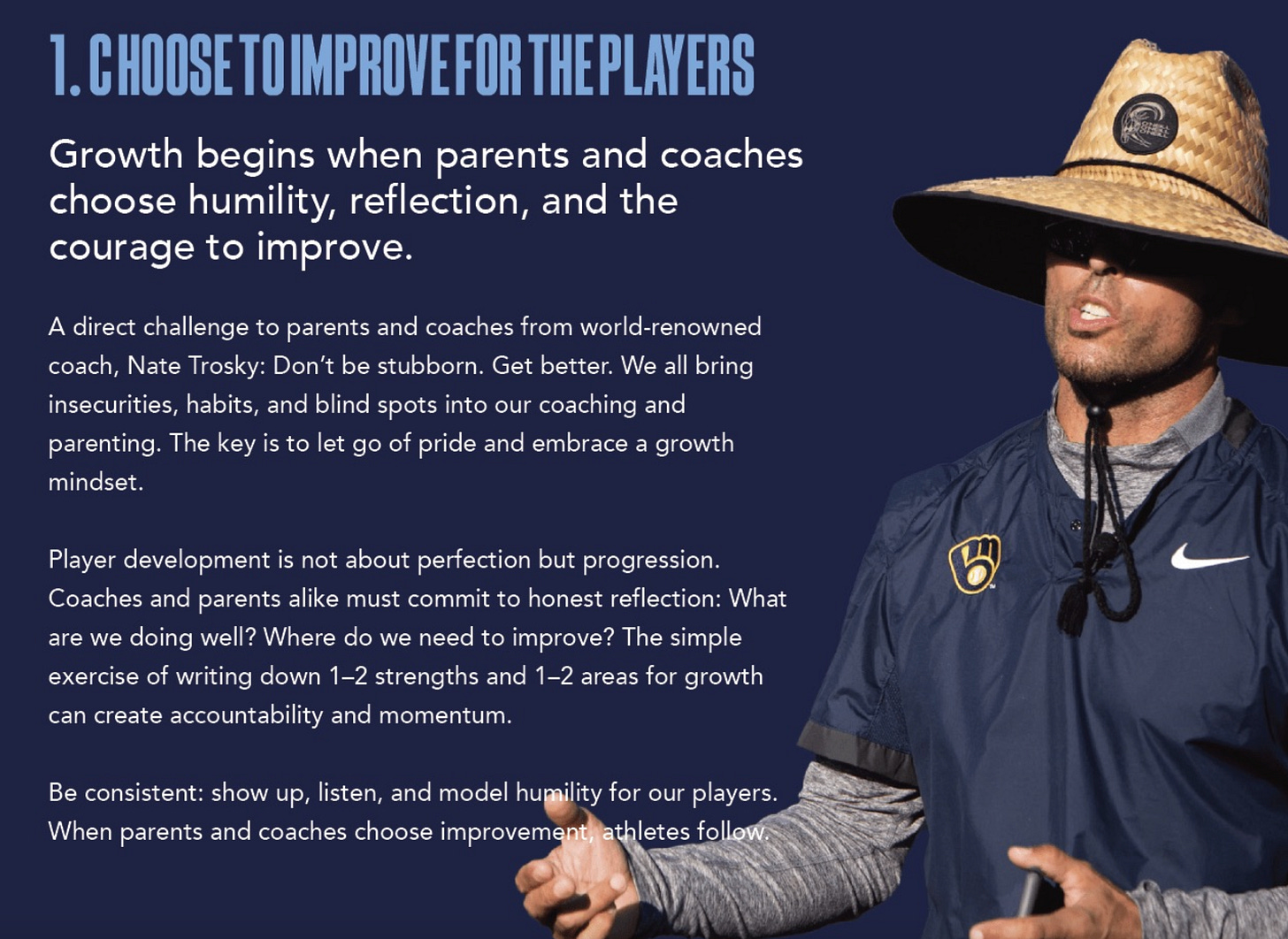 1. CHOOSE TO IMPROVE FOR THE PLAYERS

Growth begins when parents and coaches choose humility, reflection, and the courage to improve.

A direct challenge to parents and coaches from world-renowned coach, Nate Trosky: Don't be stubborn. Get better. We all bring insecurities, habits, and blind spots into our coaching and parenting. The key is to let go of pride and embrace a growth mindset.

Player development is not about perfection but progression. Coaches and parents alike must commit to honest reflection: What are we doing well? Where do we need to improve? The simple exercise of writing down 1–2 strengths and 1–2 areas for growth can create accountability and momentum.

Be consistent: show up, listen, and model humility for our players. When parents and coaches choose improvement, athletes follow.